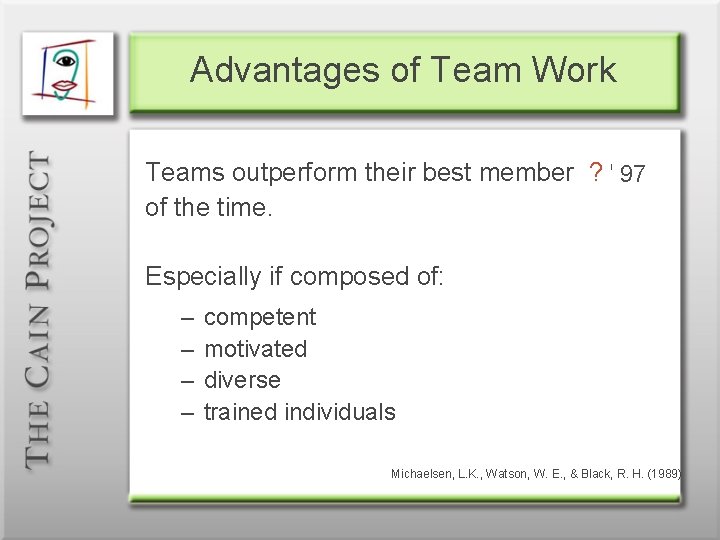 THE CAIN PROJECT

Advantages of Team Work

Teams outperform their best member ? ' 97 of the time.

Especially if composed of:

– competent
– motivated
– diverse
– trained individuals

Michaelsen, L.K., Watson, W. E., & Black, R. H. (1989)